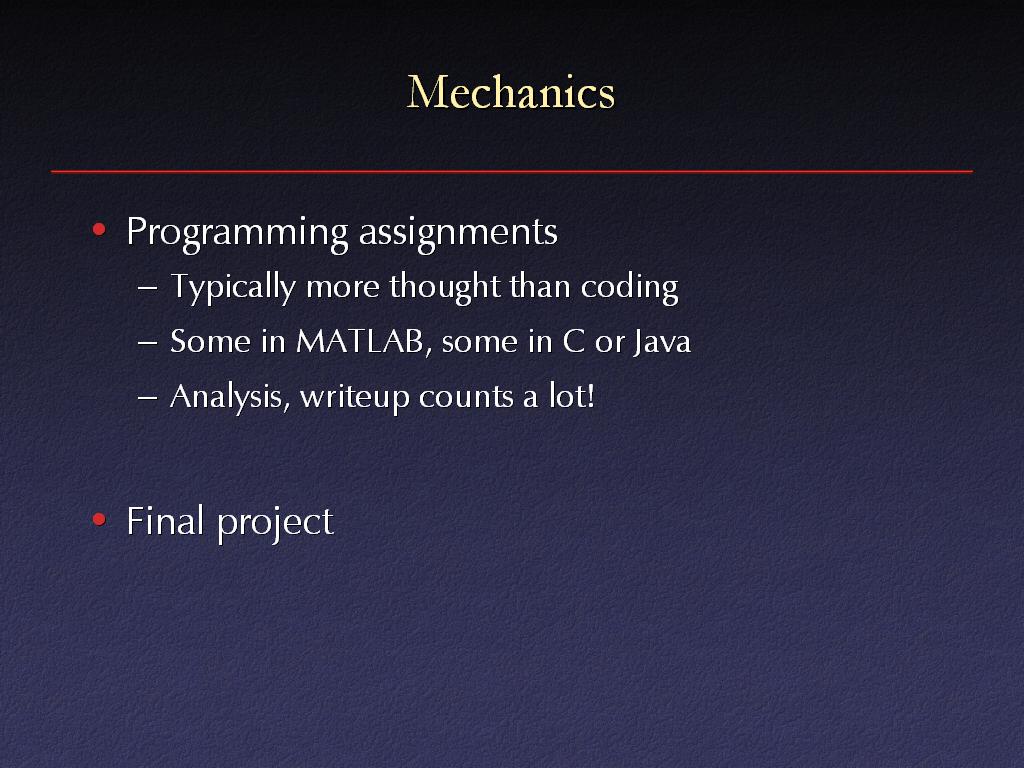 Mechanics

• Programming assignments
– Typically more thought than coding
– Some in MATLAB, some in C or Java
– Analysis, writeup counts a lot!

• Final project